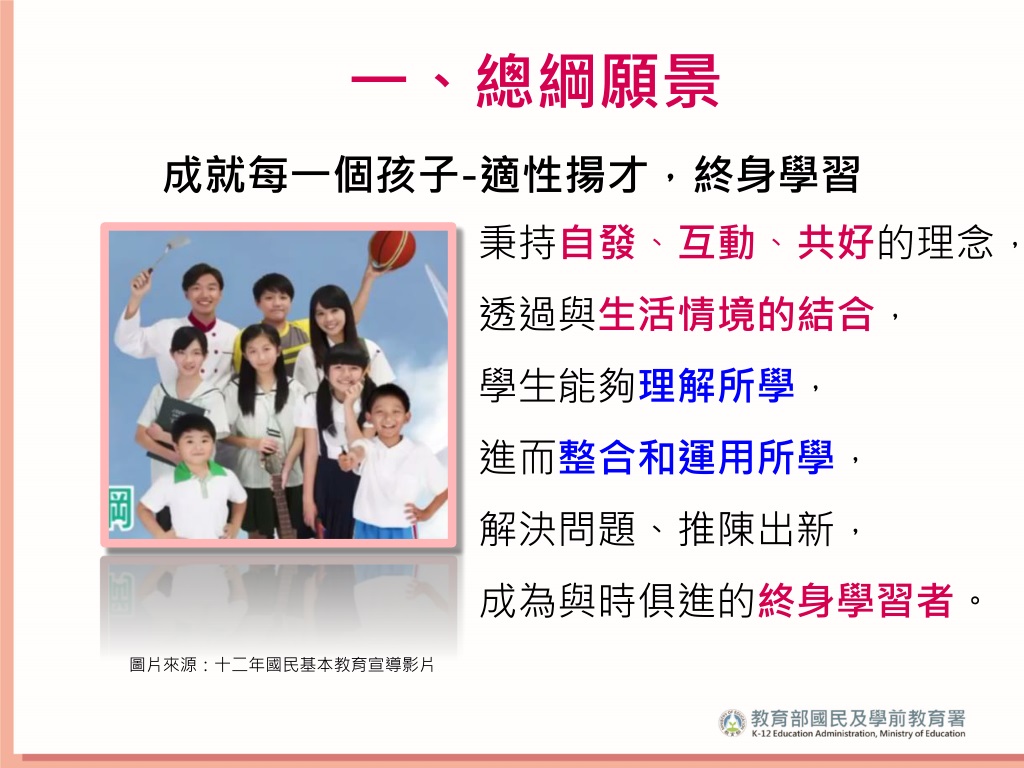 一、總綱願景

成就每一個孩子-適性揚才，終身學習

秉持自發、互動、共好的理念，

透過與生活情境的結合，

學生能夠理解所學，

進而整合和運用所學，

解決問題、推陳出新，

成為與時俱進的終身學習者。

圖片來源：十二年國民基本教育宣導影片

教育部國民及學前教育署
K-12 Education Administration, Ministry of Education